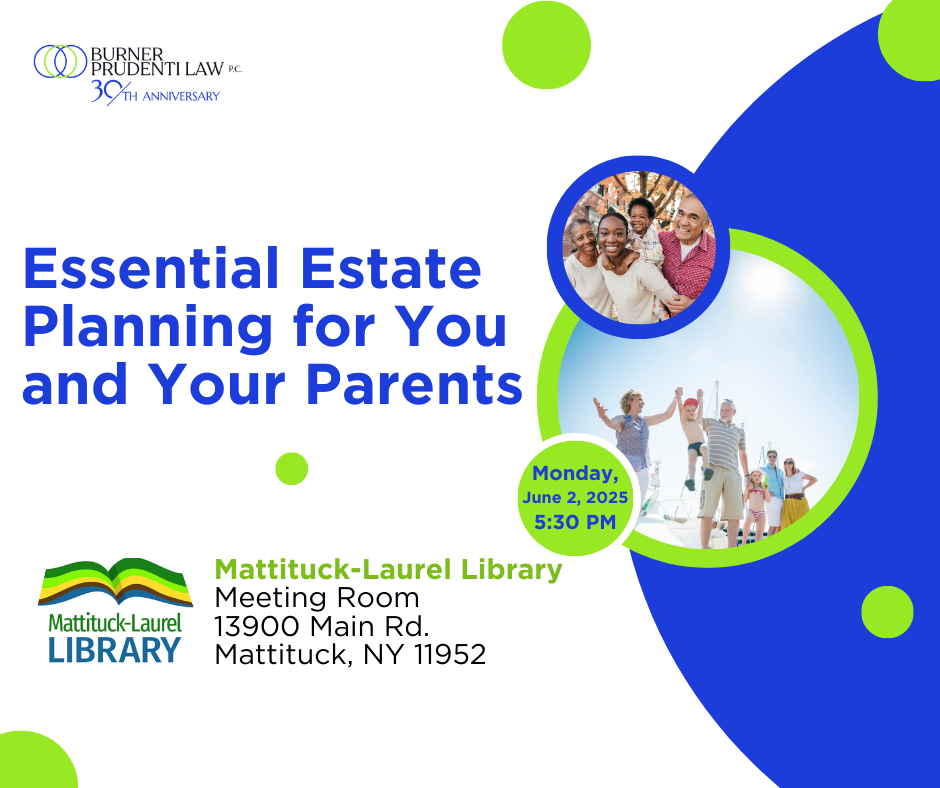 BURNER PRUDENTI LAW P.C.
30TH ANNIVERSARY

Essential Estate Planning for You and Your Parents

Monday, June 2, 2025 5:30 PM

Mattituck-Laurel LIBRARY

Mattituck-Laurel Library
Meeting Room
13900 Main Rd.
Mattituck, NY 11952